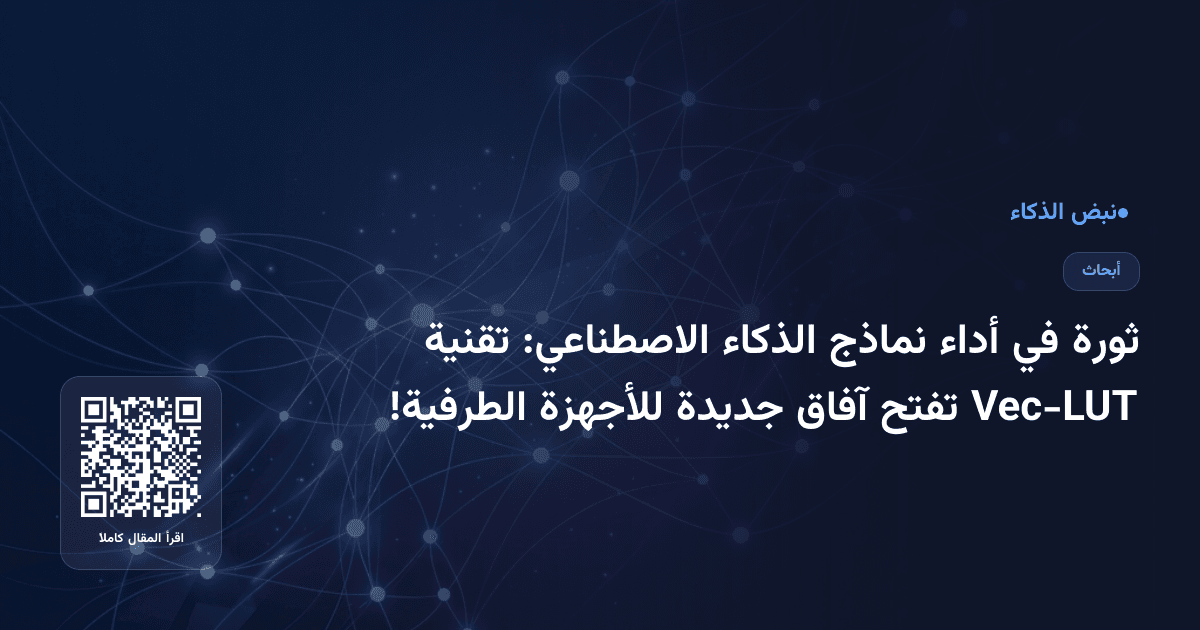 ●نبض الذكاء

أبحاث

ثورة في أداء نماذج الذكاء الاصطناعي: تقنية Vec-LUT تفتح آفاق جديدة للأجهزة الطرفية!

اقرأ المقال كاملا